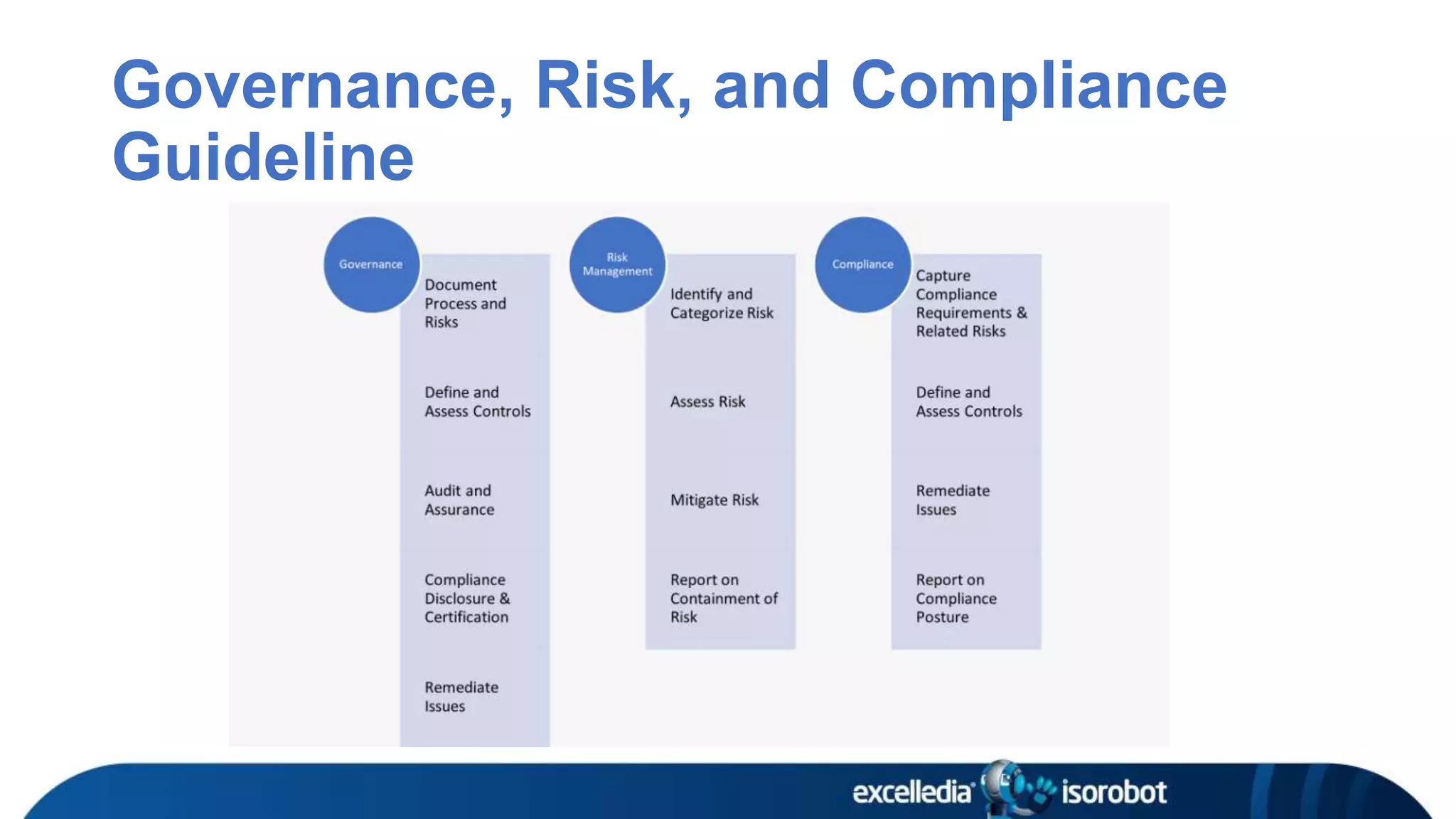 Governance, Risk, and Compliance Guideline

Governance

Document Process and Risks

Define and Assess Controls

Audit and Assurance

Compliance Disclosure & Certification

Remediate Issues

Risk Management

Identify and Categorize Risk

Assess Risk

Mitigate Risk

Report on Containment of Risk

Compliance

Capture Compliance Requirements & Related Risks

Define and Assess Controls

Remediate Issues

Report on Compliance Posture

excelledia isorobot